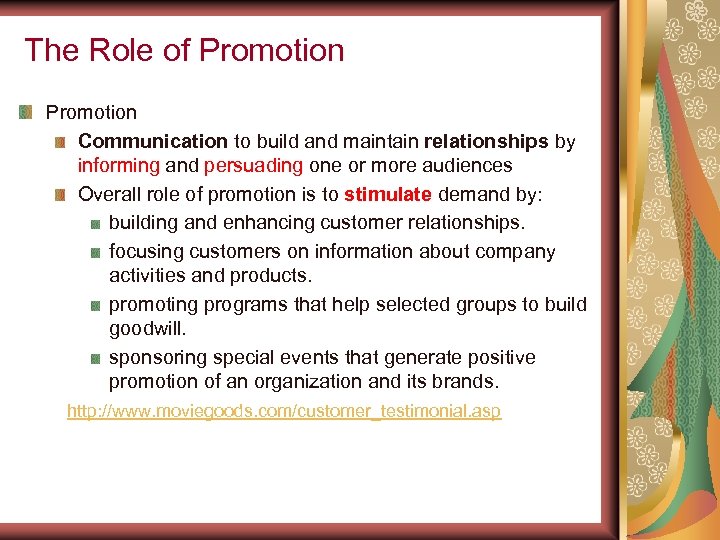 The Role of Promotion

Promotion

Communication to build and maintain relationships by informing and persuading one or more audiences

Overall role of promotion is to stimulate demand by:

building and enhancing customer relationships.

focusing customers on information about company activities and products.

promoting programs that help selected groups to build goodwill.

sponsoring special events that generate positive promotion of an organization and its brands.

http://www.moviegoods.com/customer_testimonial.asp